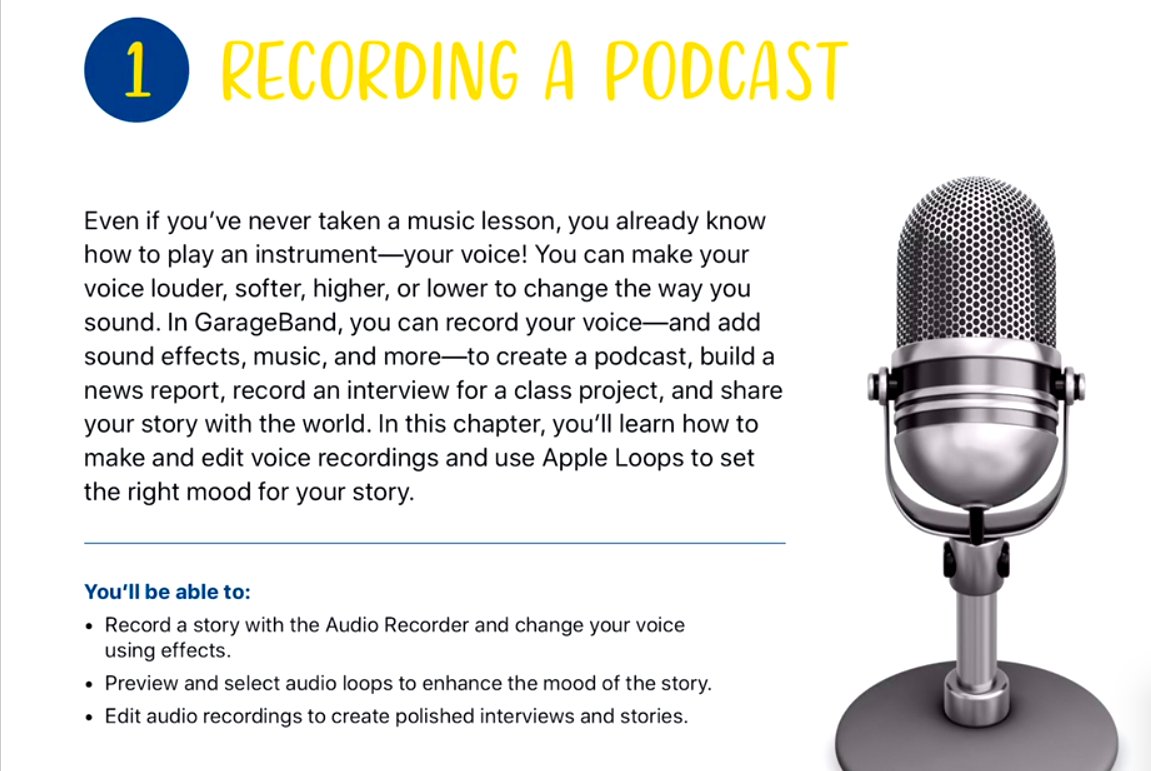 1 RECORDING A PODCAST

Even if you've never taken a music lesson, you already know how to play an instrument—your voice! You can make your voice louder, softer, higher, or lower to change the way you sound. In GarageBand, you can record your voice—and add sound effects, music, and more—to create a podcast, build a news report, record an interview for a class project, and share your story with the world. In this chapter, you'll learn how to make and edit voice recordings and use Apple Loops to set the right mood for your story.

You'll be able to:

• Record a story with the Audio Recorder and change your voice using effects.
• Preview and select audio loops to enhance the mood of the story.
• Edit audio recordings to create polished interviews and stories.